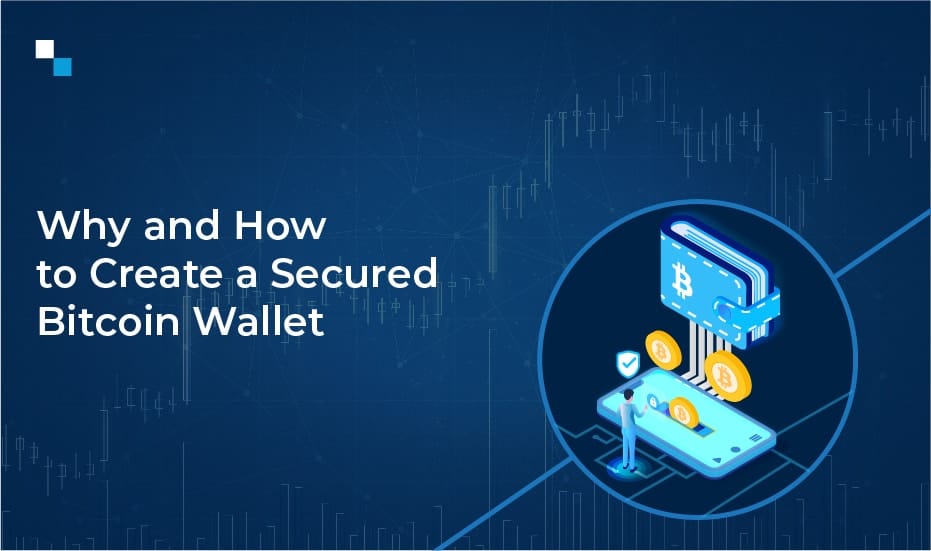 Why and How to Create a Secured Bitcoin Wallet